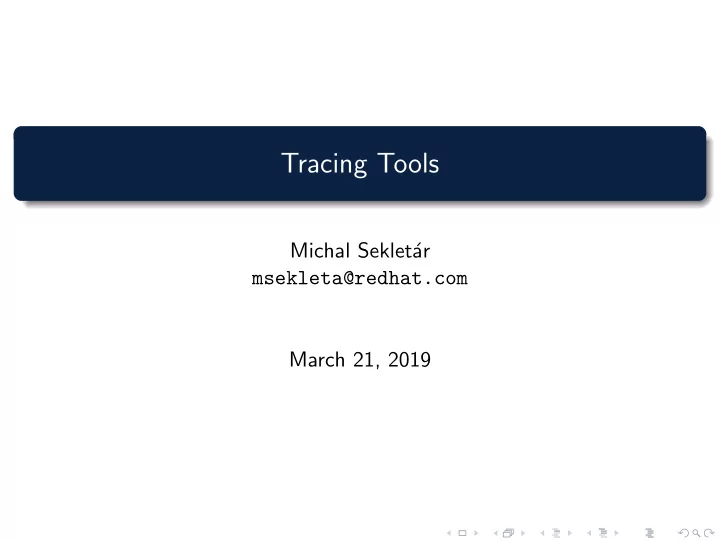 Tracing Tools

Michal Sekletár
msekleta@redhat.com

March 21, 2019